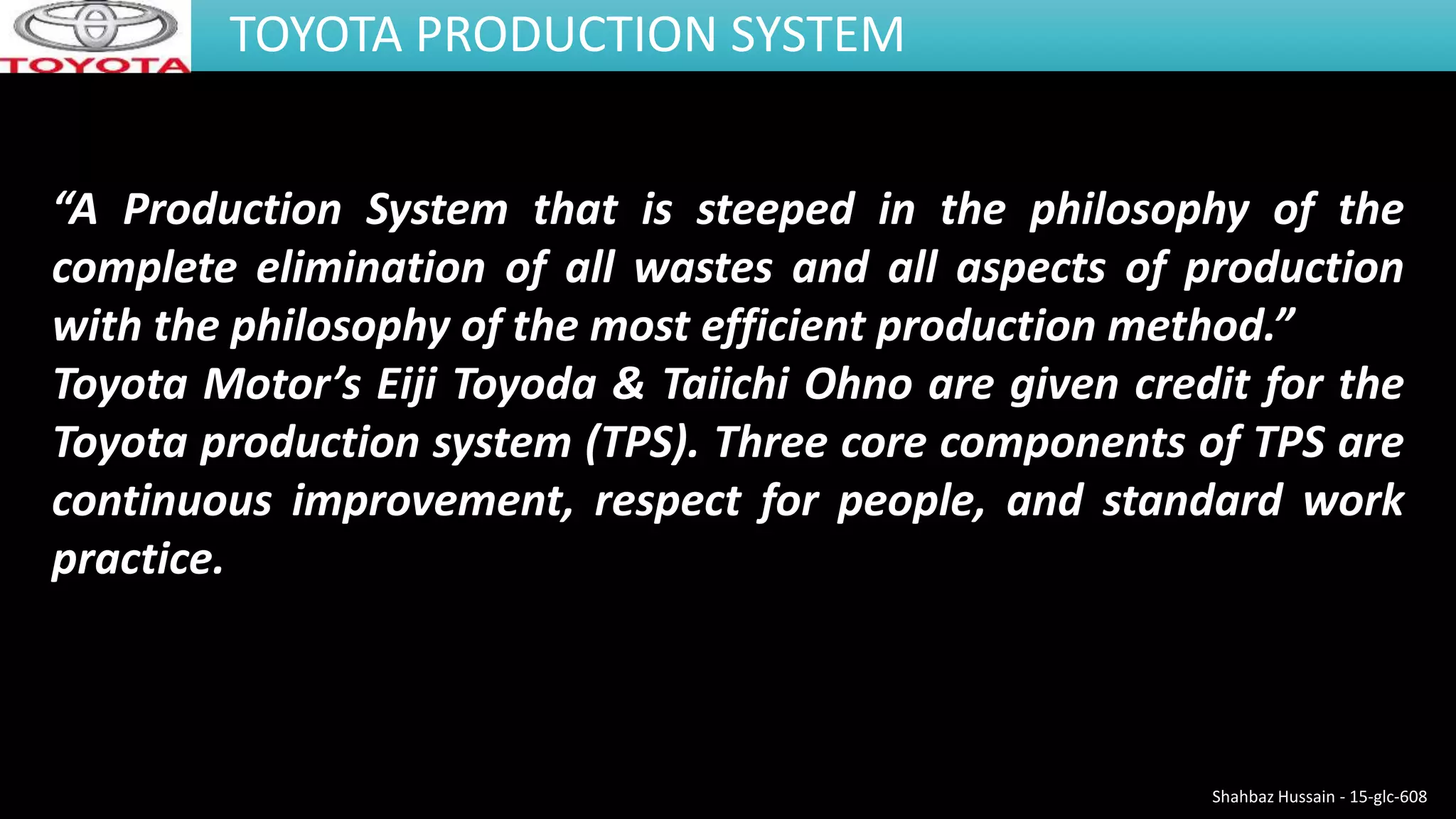 TOYOTA

TOYOTA PRODUCTION SYSTEM

“A Production System that is steeped in the philosophy of the complete elimination of all wastes and all aspects of production with the philosophy of the most efficient production method.”
Toyota Motor’s Eiji Toyoda & Taiichi Ohno are given credit for the Toyota production system (TPS). Three core components of TPS are continuous improvement, respect for people, and standard work practice.

Shahbaz Hussain - 15-glc-608